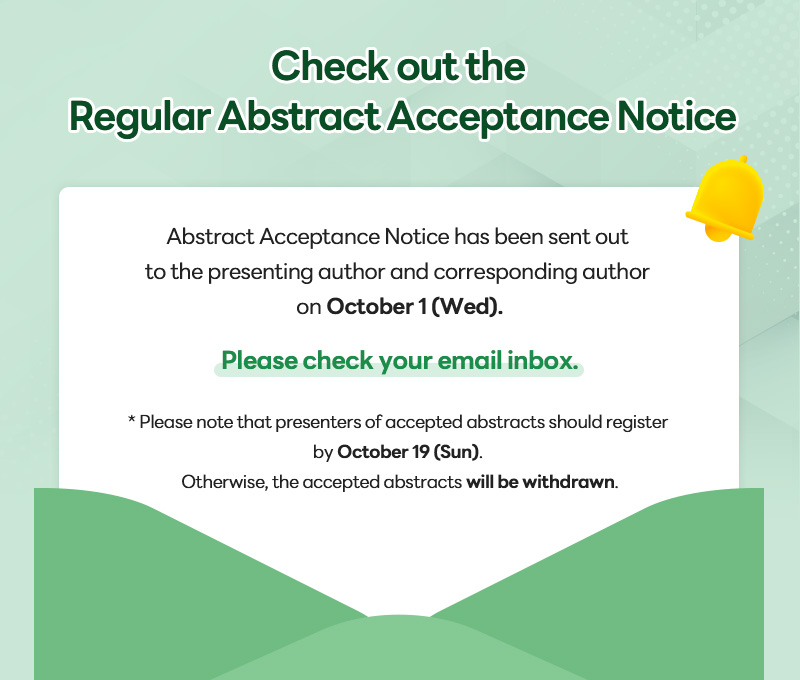 Check out the
Regular Abstract Acceptance Notice

Abstract Acceptance Notice has been sent out to the presenting author and corresponding author on October 1 (Wed).

Please check your email inbox.

* Please note that presenters of accepted abstracts should register by October 19 (Sun).
Otherwise, the accepted abstracts will be withdrawn.